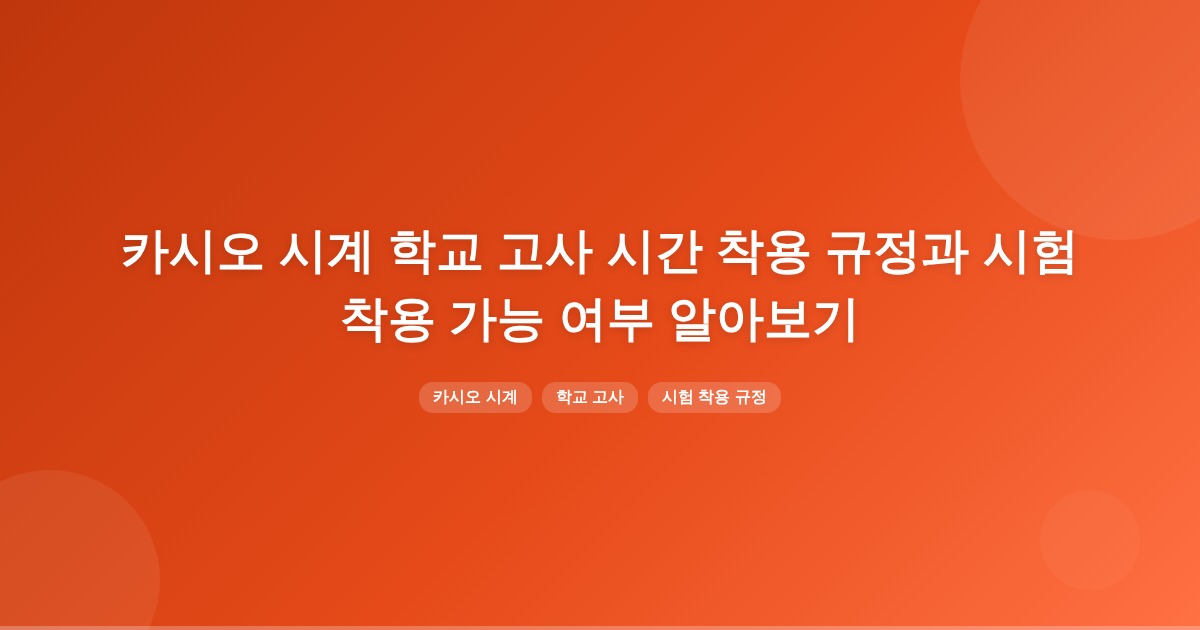 카시오 시계 학교 고사 시간 착용 규정과 시험 착용 가능 여부 알아보기

카시오 시계

학교 고사

시험 착용 규정